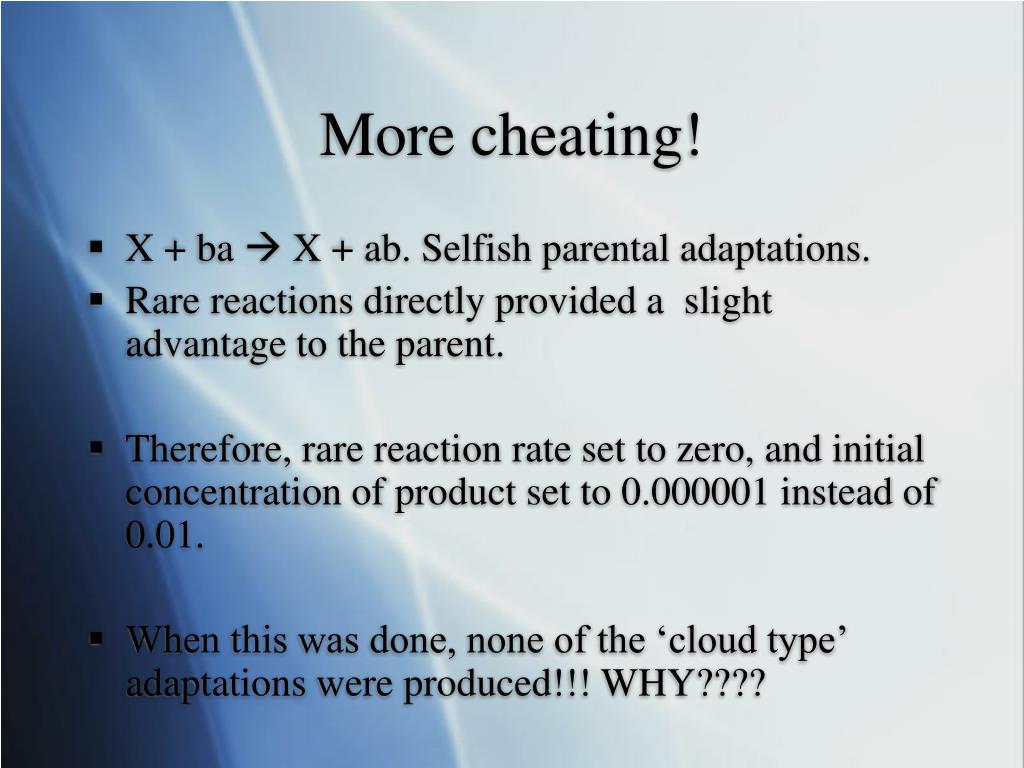 More cheating!

▪ X + ba → X + ab. Selfish parental adaptations.
▪ Rare reactions directly provided a slight advantage to the parent.

▪ Therefore, rare reaction rate set to zero, and initial concentration of product set to 0.000001 instead of 0.01.

▪ When this was done, none of the ‘cloud type’ adaptations were produced!!! WHY????